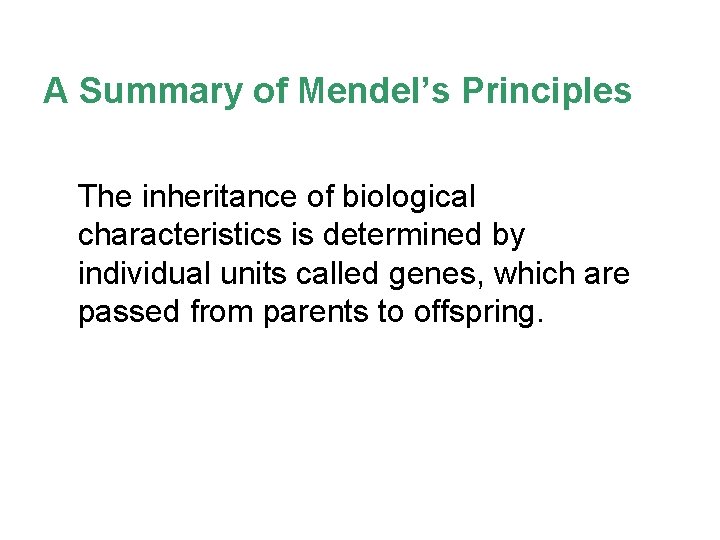 A Summary of Mendel’s Principles

The inheritance of biological characteristics is determined by individual units called genes, which are passed from parents to offspring.